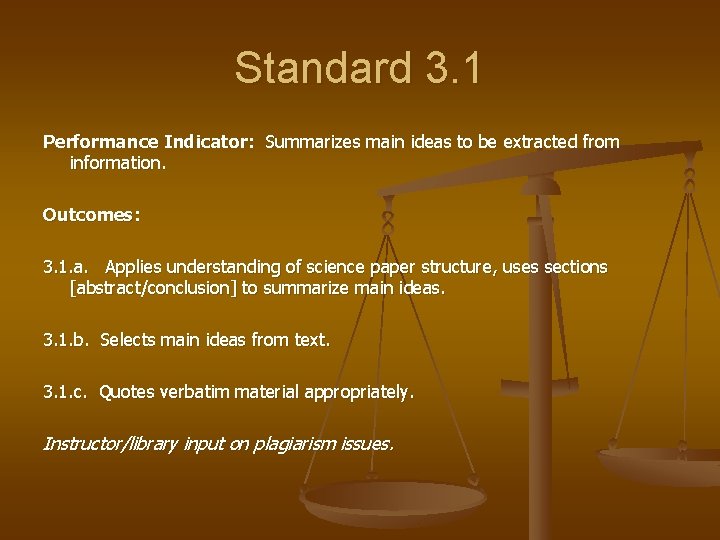 Standard 3.1

Performance Indicator: Summarizes main ideas to be extracted from information.

Outcomes:

3.1.a. Applies understanding of science paper structure, uses sections [abstract/conclusion] to summarize main ideas.

3.1.b. Selects main ideas from text.

3.1.c. Quotes verbatim material appropriately.

Instructor/library input on plagiarism issues.